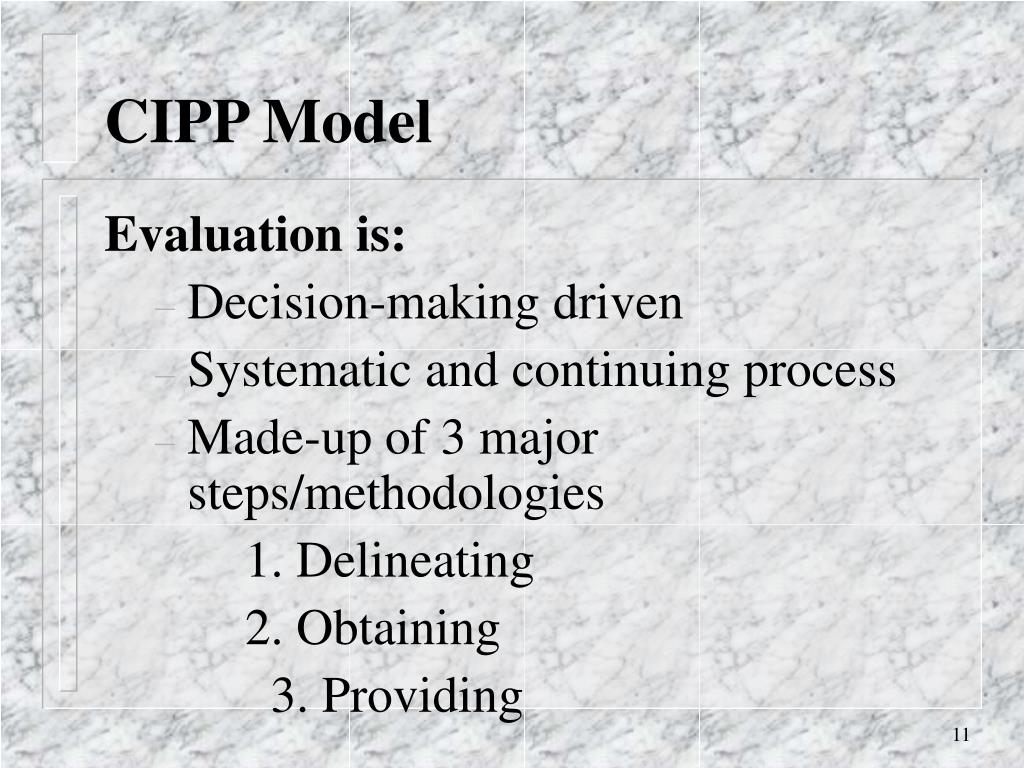 CIPP Model

Evaluation is:

– Decision-making driven
– Systematic and continuing process
– Made-up of 3 major steps/methodologies

1. Delineating
2. Obtaining
3. Providing

11